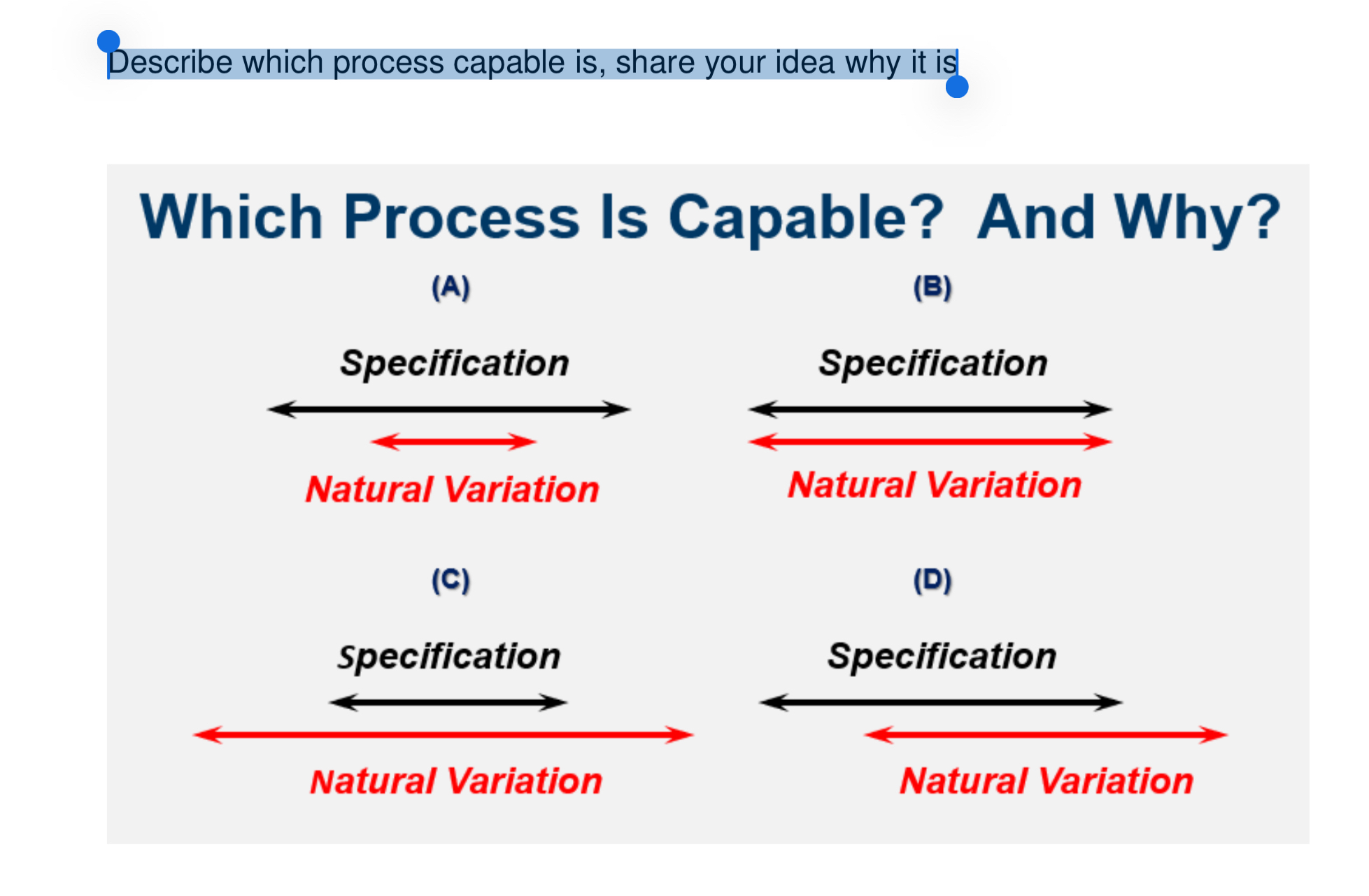 Describe which process capable is, share your idea why it is

Which Process Is Capable? And Why?

(A)

Specification

Natural Variation

(B)

Specification

Natural Variation

(C)

Specification

Natural Variation

(D)

Specification

Natural Variation